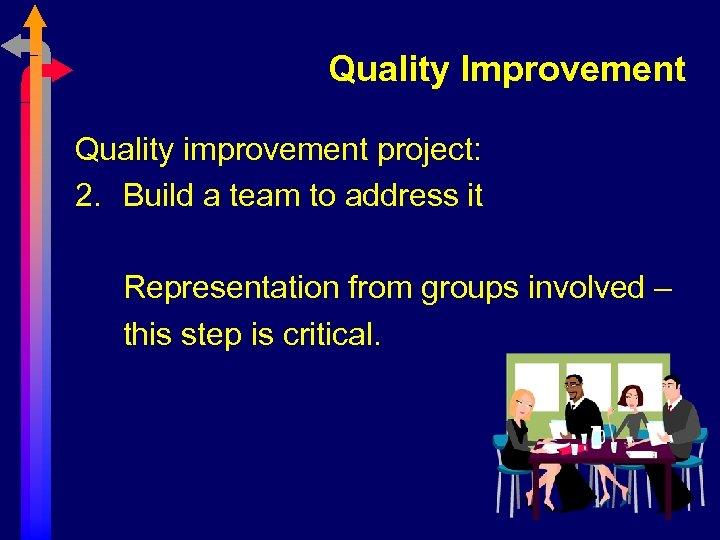 Quality Improvement

Quality improvement project:
2. Build a team to address it

Representation from groups involved – this step is critical.